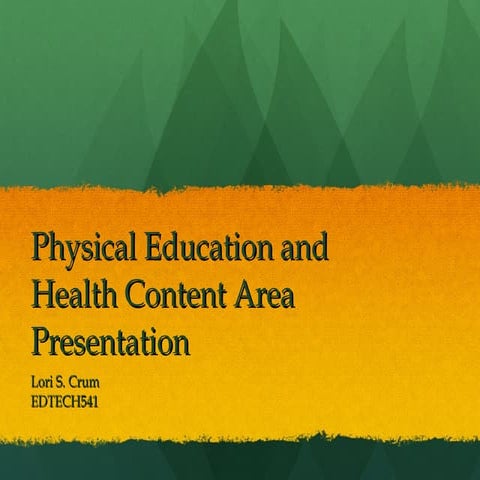 Physical Education and Health Content Area Presentation

Lori S. Crum
EDTECH541